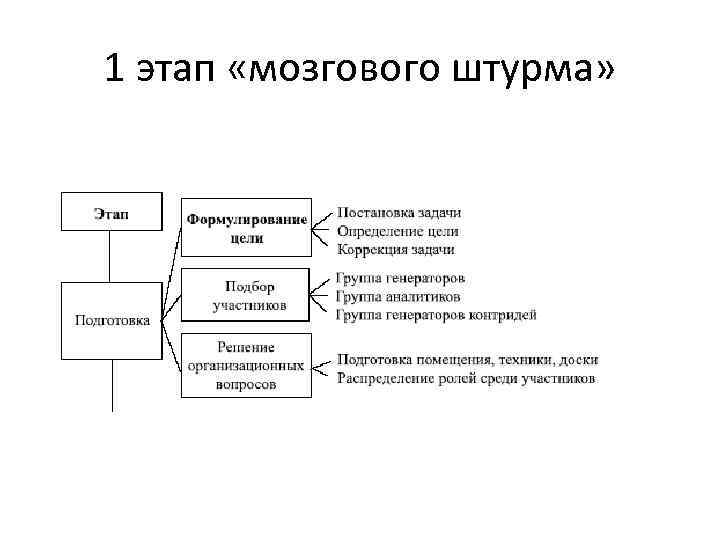 1 этап «мозгового штурма»

Этап

Подготовка

Формулирование цели

Постановка задачи
Определение цели
Коррекция задачи

Подбор участников

Группа генераторов
Группа аналитиков
Группа генераторов контридей

Решение организационных вопросов

Подготовка помещения, техники, доски
Распределение ролей среди участников